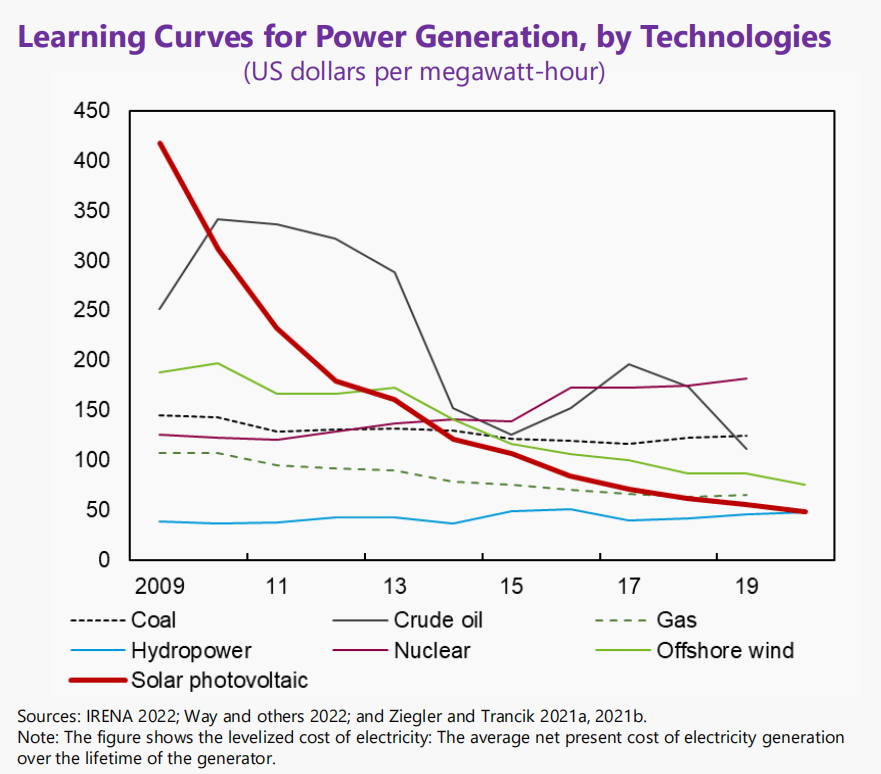 Learning Curves for Power Generation, by Technologies
(US dollars per megawatt-hour)

450
400
350
300
250
200
150
100
50
0

2009
11
13
15
17
19

Coal
Crude oil
Gas
Hydropower
Nuclear
Offshore wind
Solar photovoltaic

Sources: IRENA 2022; Way and others 2022; and Ziegler and Trancik 2021a, 2021b.
Note: The figure shows the levelized cost of electricity: The average net present cost of electricity generation over the lifetime of the generator.